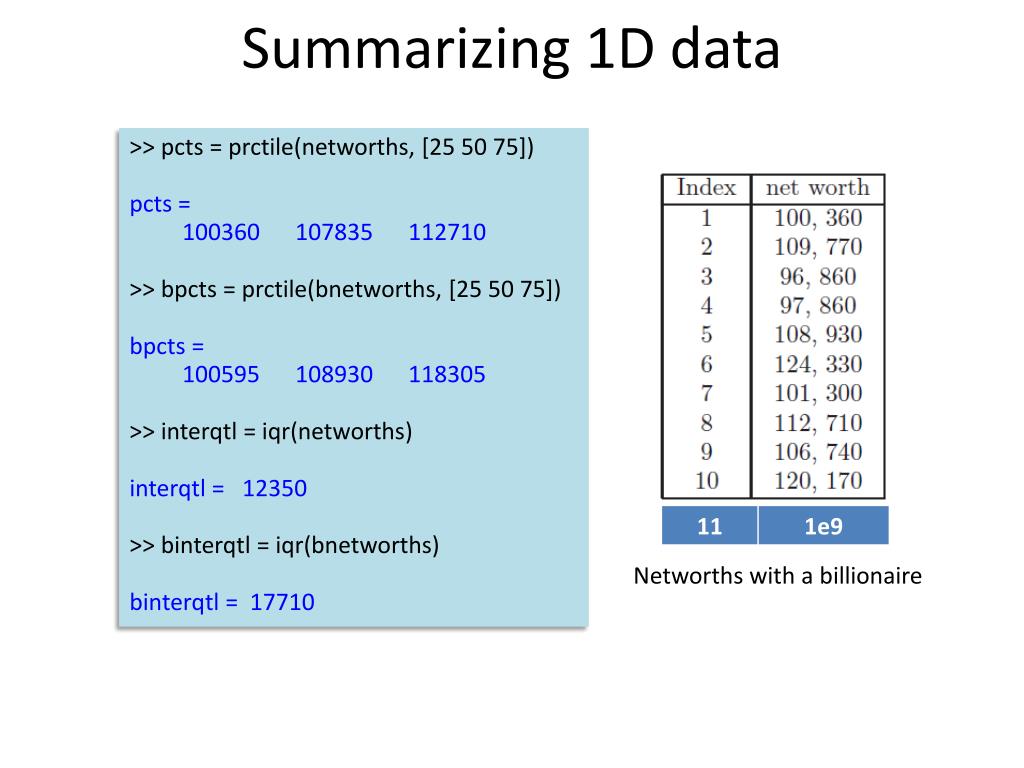 Summarizing 1D data

>> pcts = prctile(networths, [25 50 75])

pcts =
100360 107835 112710

>> bpcts = prctile(bnetworths, [25 50 75])

bpcts =
100595 108930 118305

>> interqtl = iqr(networths)

interqtl = 12350

>> binterqtl = iqr(bnetworths)

binterqtl = 17710

| Index | net worth |
|---|---|
| 1 | 100, 360 |
| 2 | 109, 770 |
| 3 | 96, 860 |
| 4 | 97, 860 |
| 5 | 108, 930 |
| 6 | 124, 330 |
| 7 | 101, 300 |
| 8 | 112, 710 |
| 9 | 106, 740 |
| 10 | 120, 170 |
| 11 | 1e9 |

Networths with a billionaire